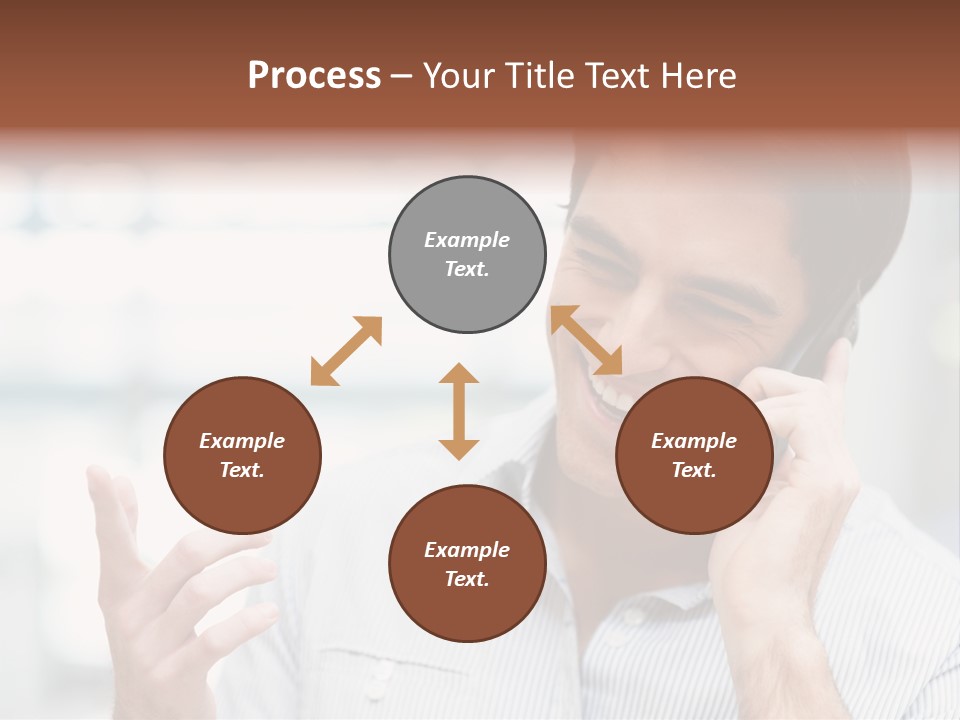 Process – Your Title Text Here

Example Text.

Example Text.

Example Text.

Example Text.